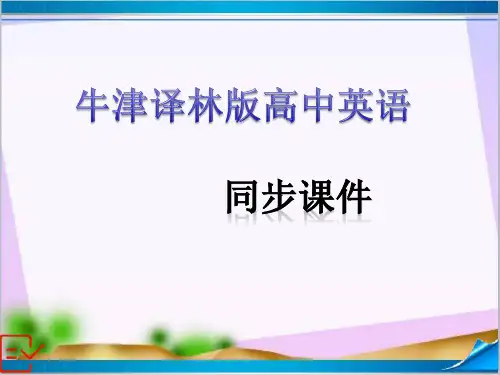 牛津译林版高中英语

同步课件